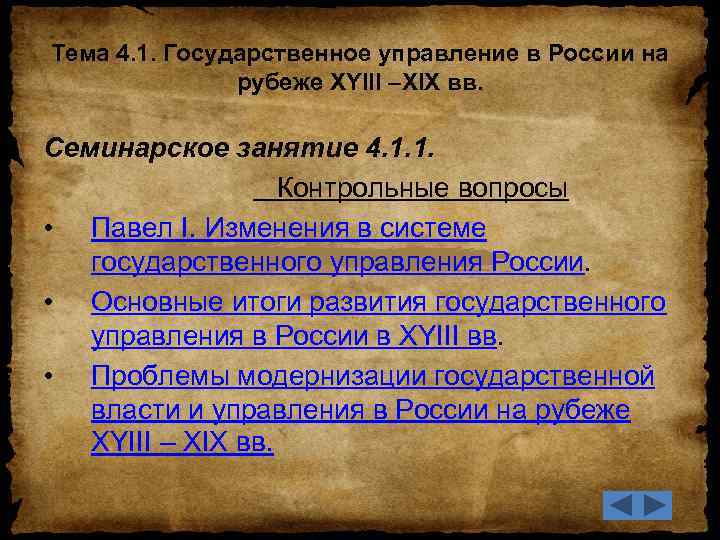 Тема 4.1. Государственное управление в России на рубеже XYIII –XIX вв.

Семинарское занятие 4.1.1.

Контрольные вопросы

• Павел I. Изменения в системе государственного управления России.

• Основные итоги развития государственного управления в России в XYIII вв.

• Проблемы модернизации государственной власти и управления в России на рубеже XYIII – XIX вв.